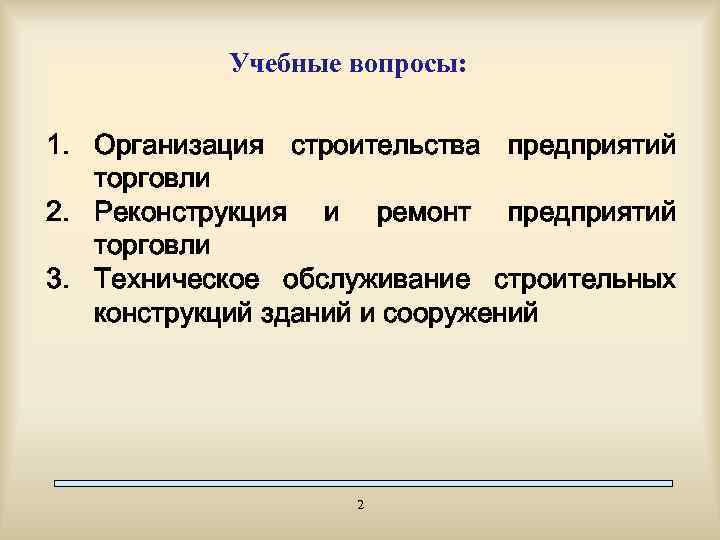 Учебные вопросы:

1. Организация строительства предприятий торговли
2. Реконструкция и ремонт предприятий торговли
3. Техническое обслуживание строительных конструкций зданий и сооружений

2